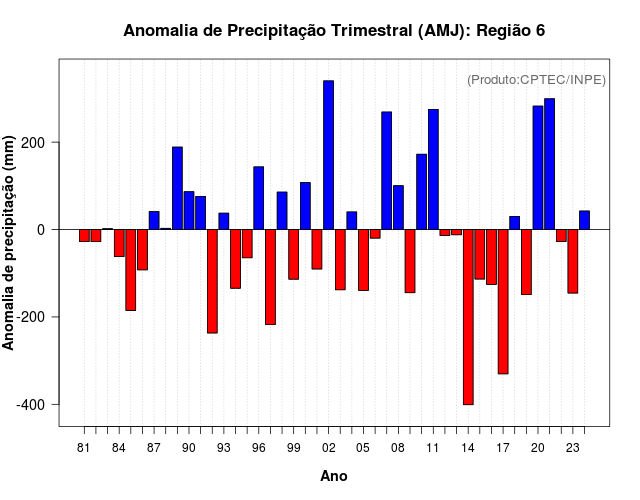 Anomalia de Precipitação Trimestral (AMJ): Região 6

(Produto:CPTEC/INPE)

Anomalia de precipitação (mm)

200
0
-200
-400

81 84 87 90 93 96 99 02 05 08 11 14 17 20 23

Ano